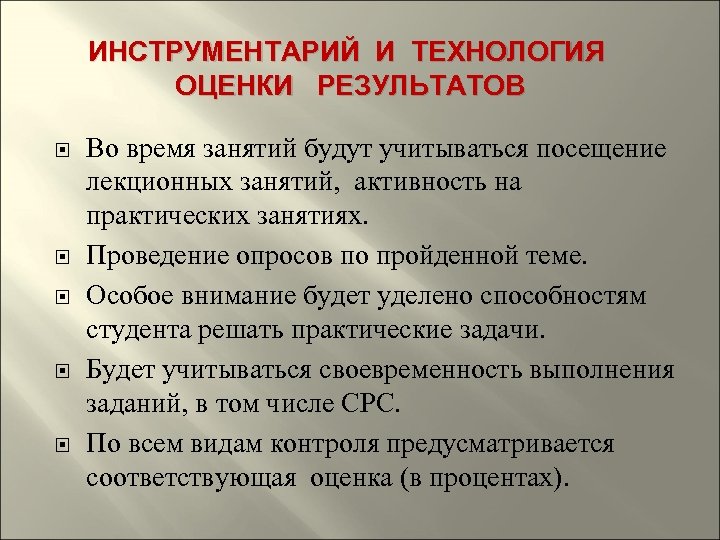 ИНСТРУМЕНТАРИЙ И ТЕХНОЛОГИЯ ОЦЕНКИ РЕЗУЛЬТАТОВ

Во время занятий будут учитываться посещение лекционных занятий, активность на практических занятиях.

Проведение опросов по пройденной теме.

Особое внимание будет уделено способностям студента решать практические задачи.

Будет учитываться своевременность выполнения заданий, в том числе СРС.

По всем видам контроля предусматривается соответствующая оценка (в процентах).